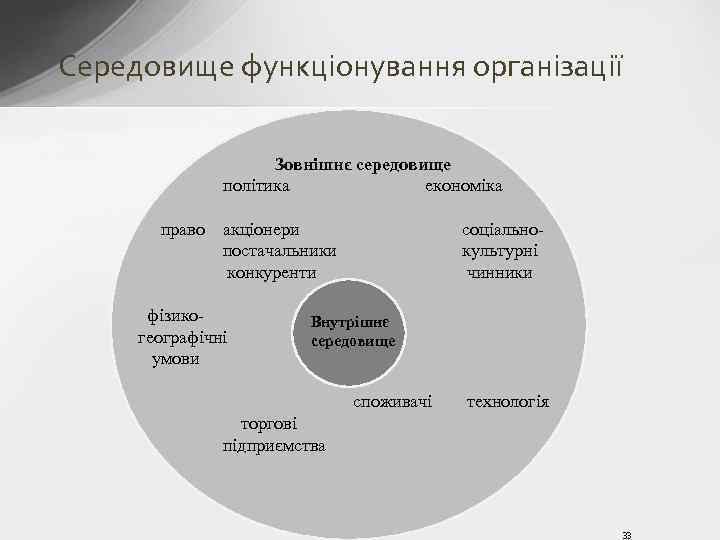 Середовище функціонування організації

Зовнішнє середовище

політика

економіка

право

акціонери
постачальники
конкуренти

соціально-культурні чинники

фізико-географічні умови

Внутрішнє середовище

споживачі

технологія

торгові підприємства

33